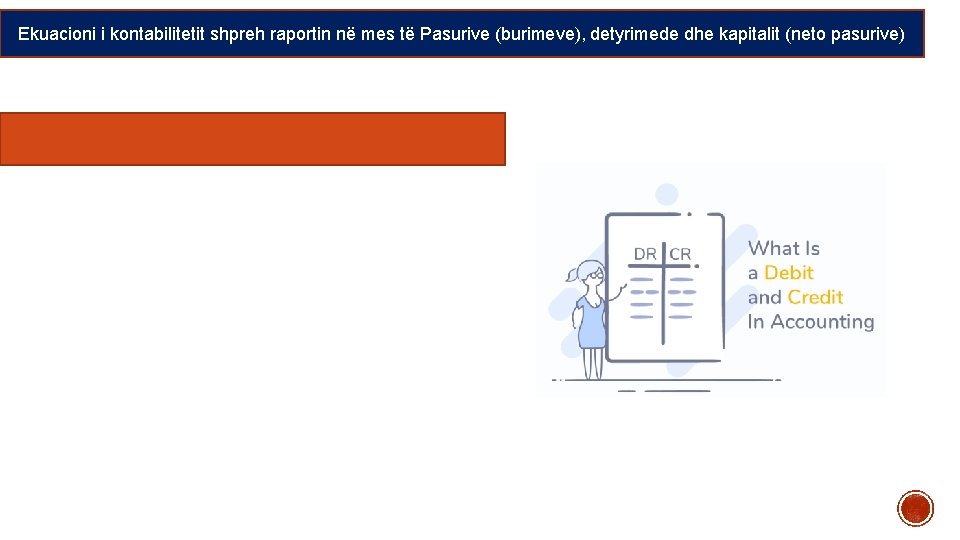 Ekuacioni i kontabilitetit shpreh raportin në mes të Pasurive (burimeve), detyrimede dhe kapitalit (neto pasurive)

DR CR

What Is a Debit and Credit In Accounting